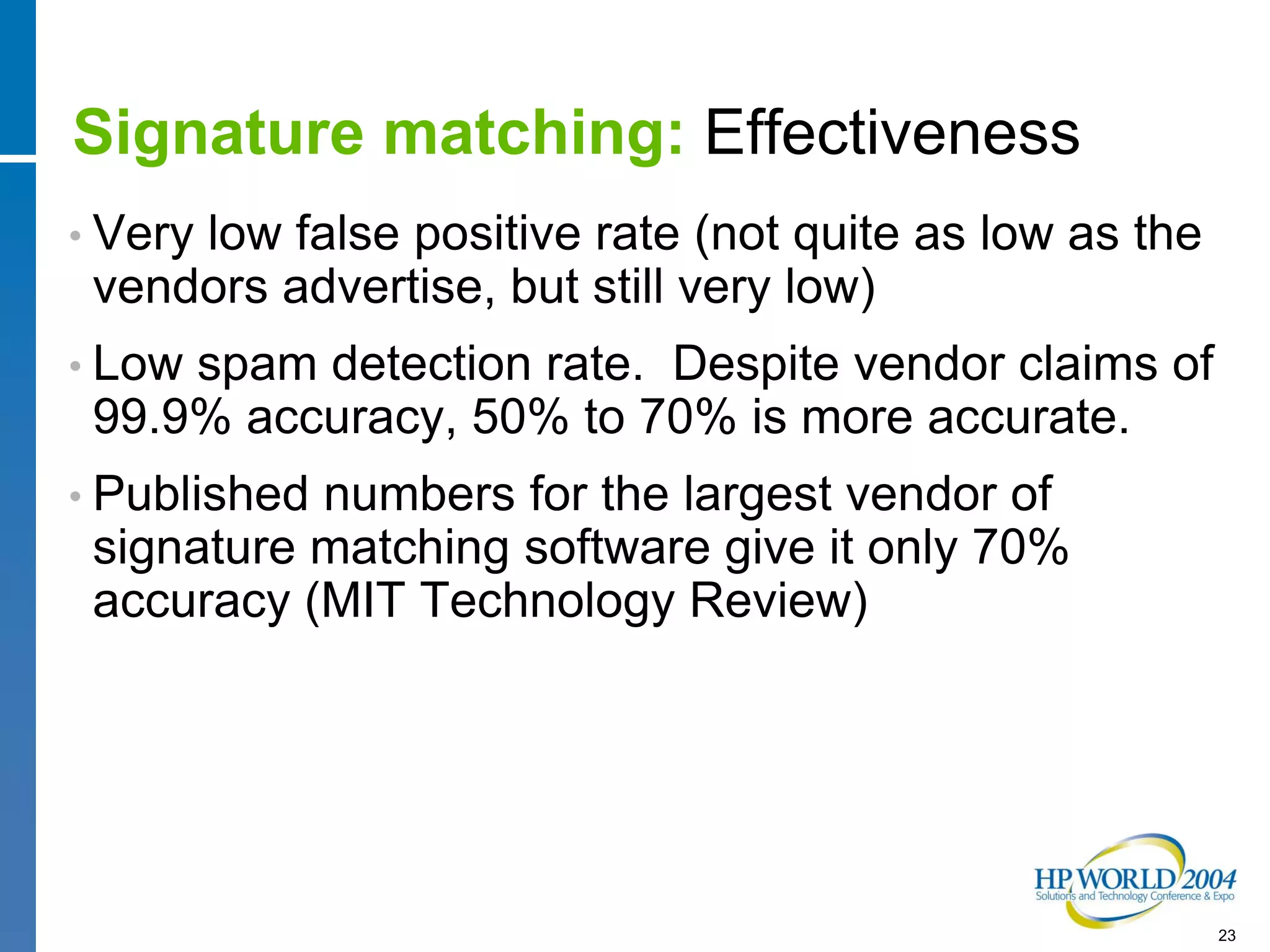 Signature matching: Effectiveness

• Very low false positive rate (not quite as low as the vendors advertise, but still very low)

• Low spam detection rate.  Despite vendor claims of 99.9% accuracy, 50% to 70% is more accurate.

• Published numbers for the largest vendor of signature matching software give it only 70% accuracy (MIT Technology Review)

HP WORLD 2004
Solutions and Technology Conference & Expo

23